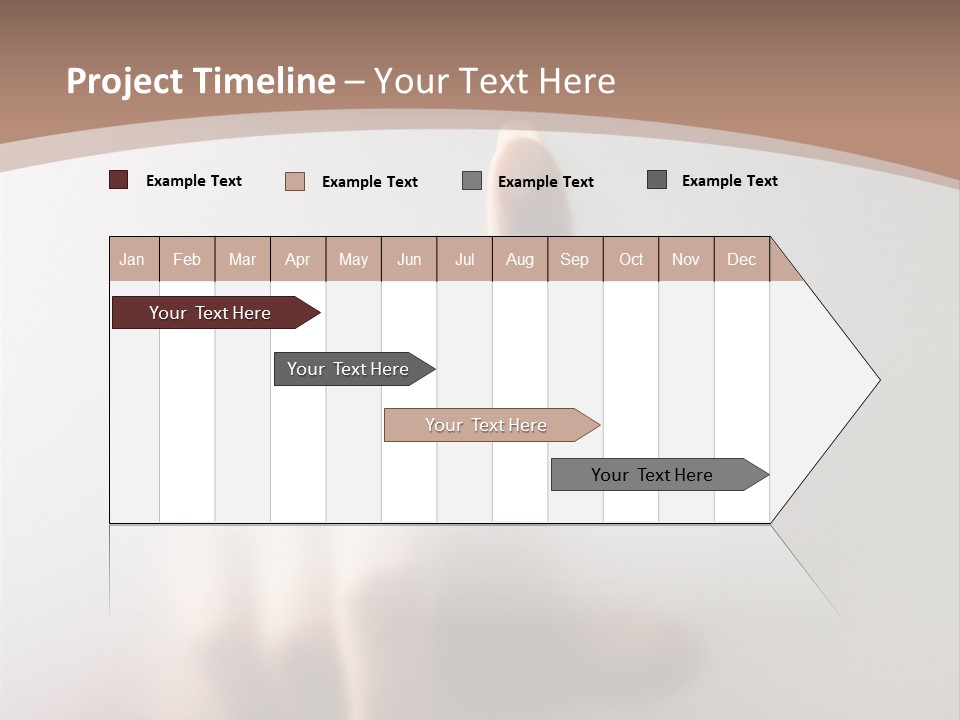 Project Timeline – Your Text Here

Example Text Example Text Example Text Example Text

| Jan | Feb | Mar | Apr | May | Jun | Jul | Aug | Sep | Oct | Nov | Dec |
|---|---|---|---|---|---|---|---|---|---|---|---|

Your Text Here

Your Text Here

Your Text Here

Your Text Here